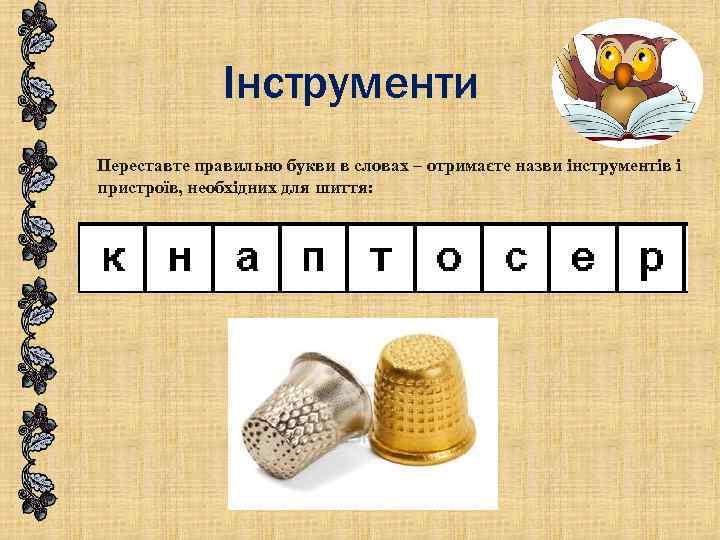 Інструменти

Переставте правильно букви в словах – отримаєте назви інструментів і пристроїв, необхідних для шиття:

| к | н | а | п | т | о | с | е | р |
|---|---|---|---|---|---|---|---|---|